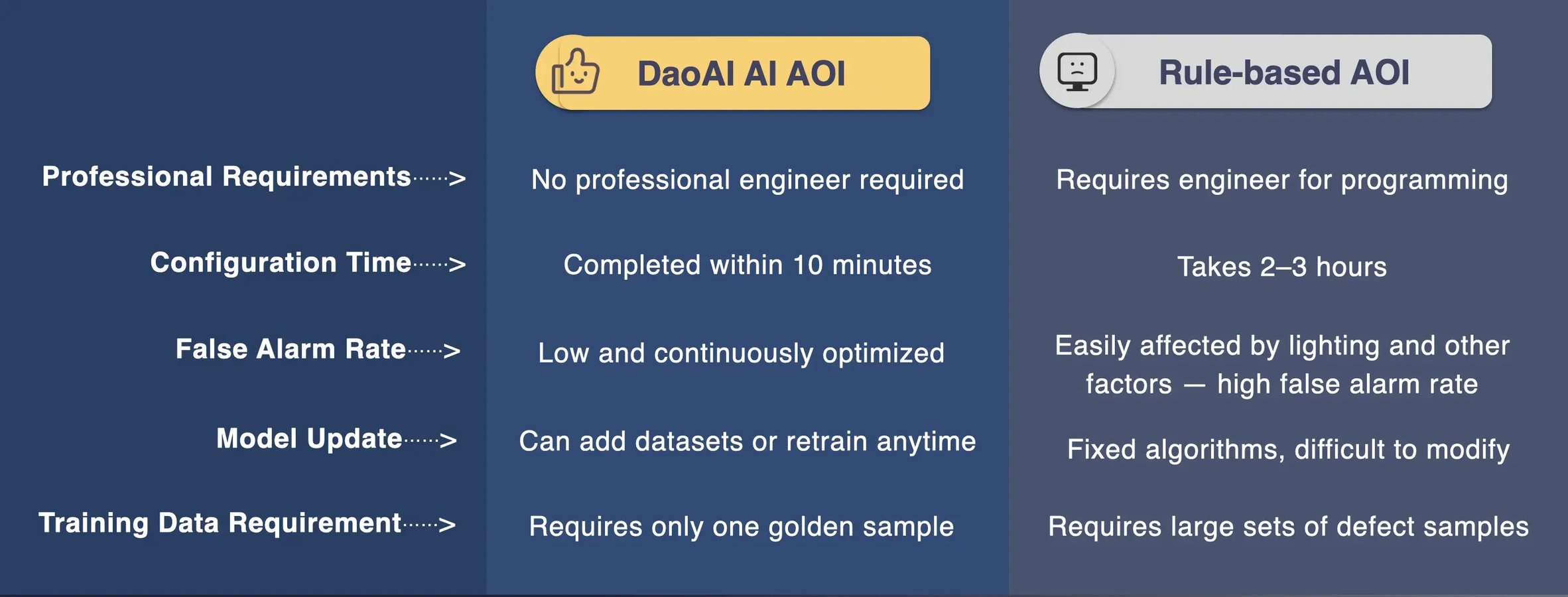 | | DaoAI AI AOI | Rule-based AOI |
|---|---|---|
| Professional Requirements·····> | No professional engineer required | Requires engineer for programming |
| Configuration Time·····> | Completed within 10 minutes | Takes 2–3 hours |
| False Alarm Rate·····> | Low and continuously optimized | Easily affected by lighting and other factors — high false alarm rate |
| Model Update·····> | Can add datasets or retrain anytime | Fixed algorithms, difficult to modify |
| Training Data Requirement·····> | Requires only one golden sample | Requires large sets of defect samples |